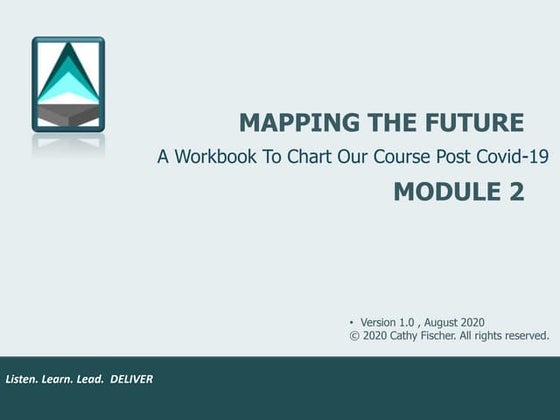 MAPPING THE FUTURE

A Workbook To Chart Our Course Post Covid-19

MODULE 2

• Version 1.0 , August 2020
© 2020 Cathy Fischer. All rights reserved.

Listen. Learn. Lead. DELIVER